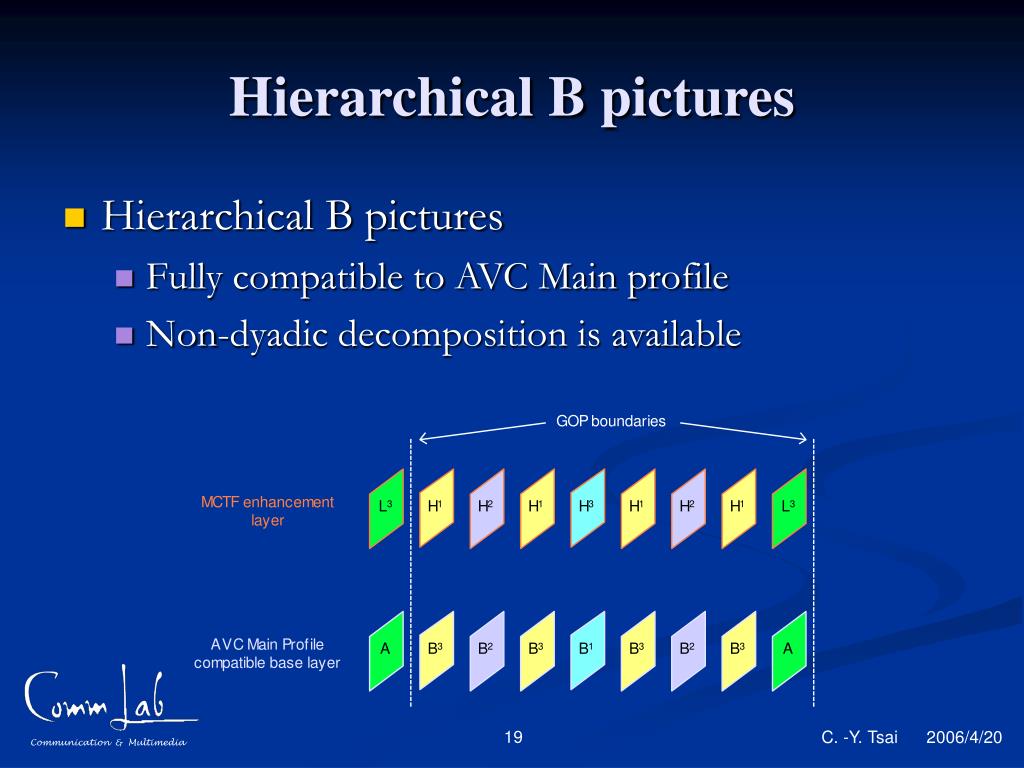 Hierarchical B pictures

Hierarchical B pictures

Fully compatible to AVC Main profile

Non-dyadic decomposition is available

GOP boundaries

MCTF enhancement layer

$L^3$ $H^1$ $H^2$ $H^1$ $H^3$ $H^1$ $H^2$ $H^1$ $L^3$

AVC Main Profile compatible base layer

A $B^3$ $B^2$ $B^3$ $B^1$ $B^3$ $B^2$ $B^3$ A

Comm Lab
Communication & Multimedia

19

C. -Y. Tsai

2006/4/20